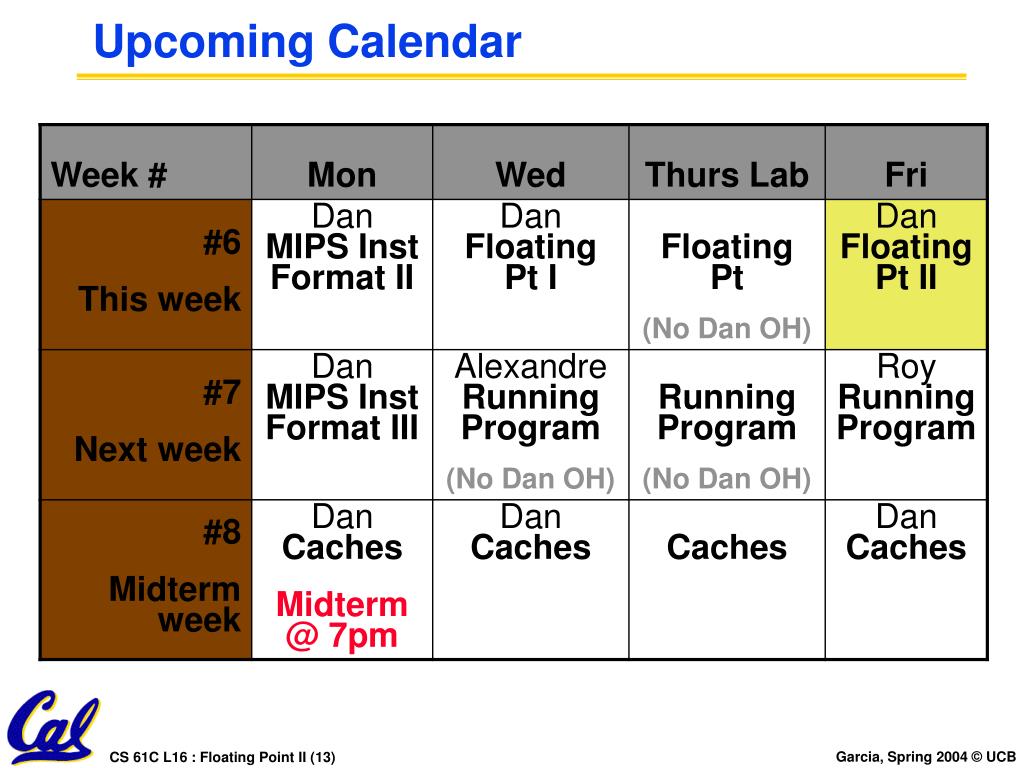 Upcoming Calendar

| Week # | Mon | Wed | Thurs Lab | Fri |
|---|---|---|---|---|
| #6 This week | Dan MIPS Inst Format II | Dan Floating Pt I | Floating Pt (No Dan OH) | Dan Floating Pt II |
| #7 Next week | Dan MIPS Inst Format III | Alexandre Running Program (No Dan OH) | Running Program (No Dan OH) | Roy Running Program |
| #8 Midterm week | Dan Caches Midterm @ 7pm | Dan Caches | Caches | Dan Caches |

Cal

CS 61C L16 : Floating Point II (13)

Garcia, Spring 2004 © UCB